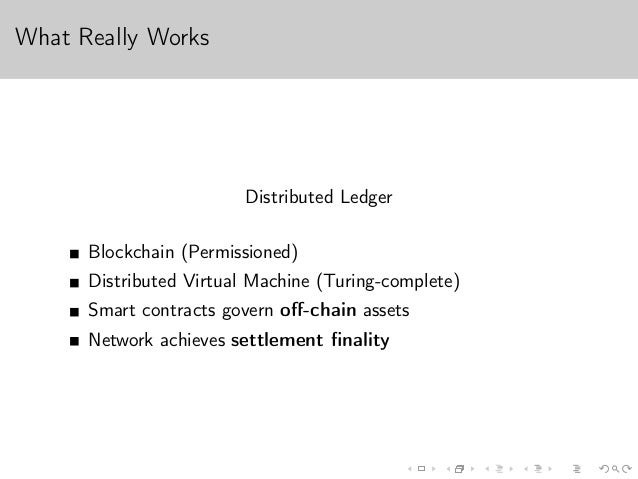 What Really Works

Distributed Ledger

- Blockchain (Permissioned)
- Distributed Virtual Machine (Turing-complete)
- Smart contracts govern **off-chain** assets
- Network achieves **settlement finality**